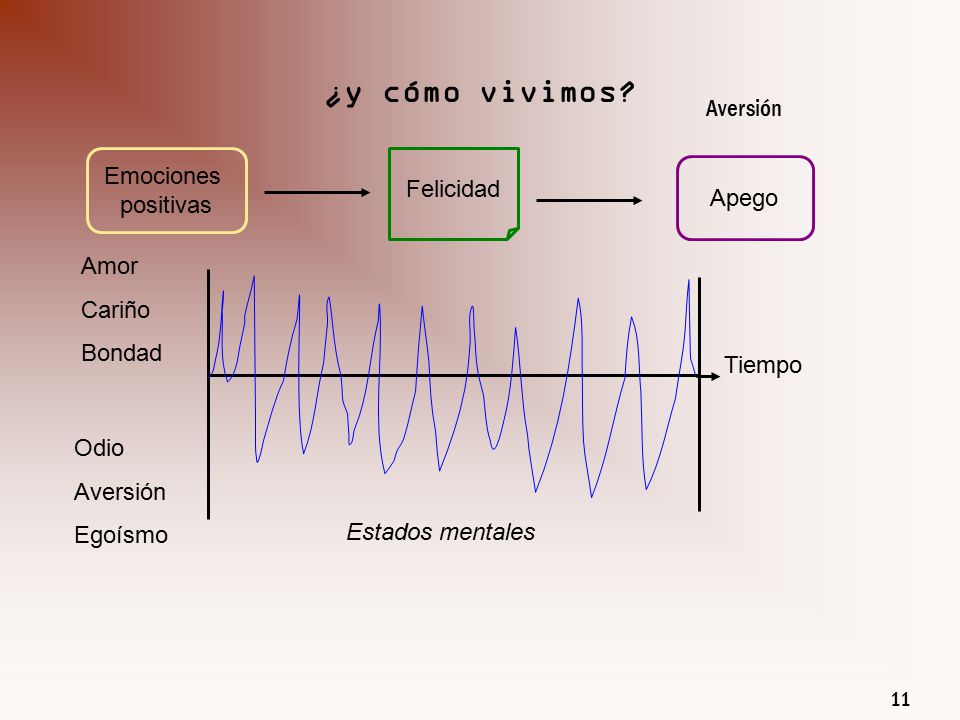 ¿y cómo vivimos?

Aversión

Emociones positivas

Felicidad

Apego

Amor

Cariño

Bondad

Tiempo

Odio

Aversión

Egoísmo

Estados mentales

11